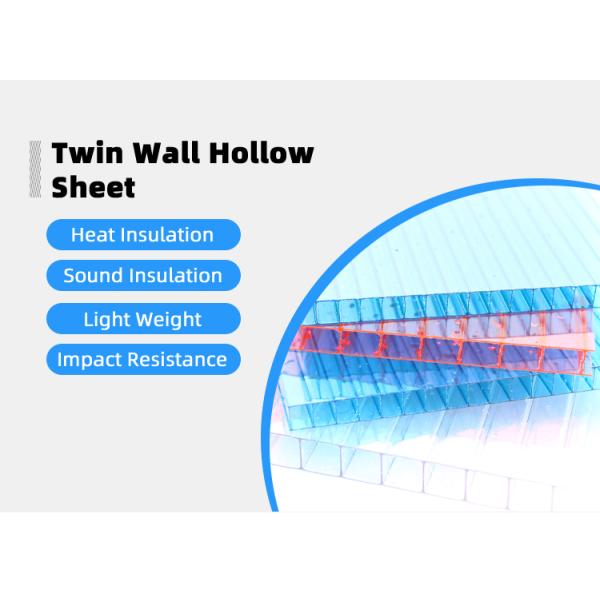 Twin Wall Hollow Sheet

Heat Insulation

Sound Insulation

Light Weight

Impact Resistance